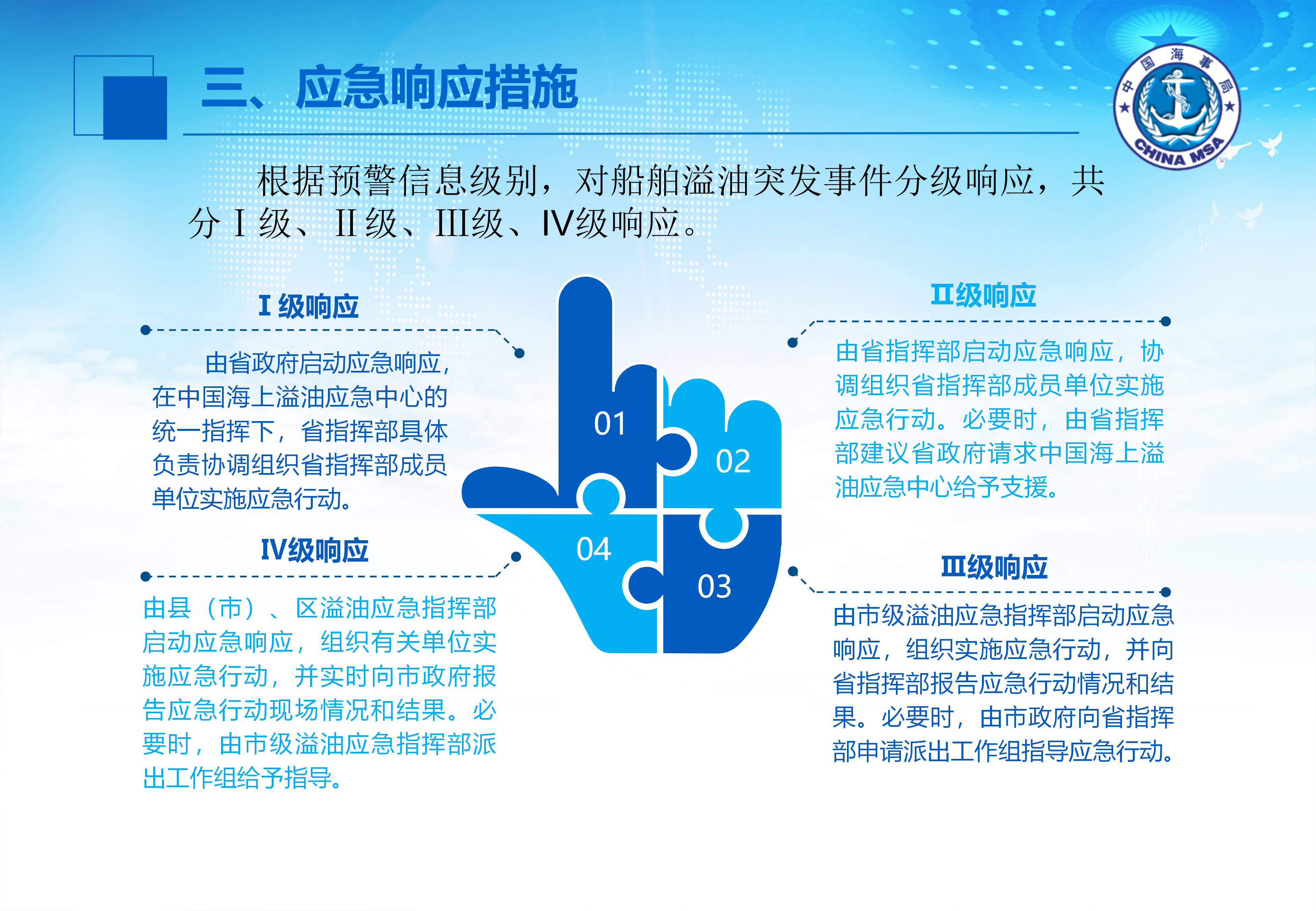 三、应急响应措施

中国海事局
CHINA MSA

根据预警信息级别，对船舶溢油突发事件分级响应，共分Ⅰ级、Ⅱ级、Ⅲ级、Ⅳ级响应。

Ⅰ级响应

由省政府启动应急响应，在中国海上溢油应急中心的统一指挥下，省指挥部具体负责协调组织省指挥部成员单位实施应急行动。

Ⅳ级响应

由县（市）、区溢油应急指挥部启动应急响应，组织有关单位实施应急行动，并实时向市政府报告应急行动现场情况和结果。必要时，由市级溢油应急指挥部派出工作组给予指导。

01
02
04
03

Ⅱ级响应

由省指挥部启动应急响应，协调组织省指挥部成员单位实施应急行动。必要时，由省指挥部建议省政府请求中国海上溢油应急中心给予支援。

Ⅲ级响应

由市级溢油应急指挥部启动应急响应，组织实施应急行动，并向省指挥部报告应急行动情况和结果。必要时，由市政府向省指挥部申请派出工作组指导应急行动。